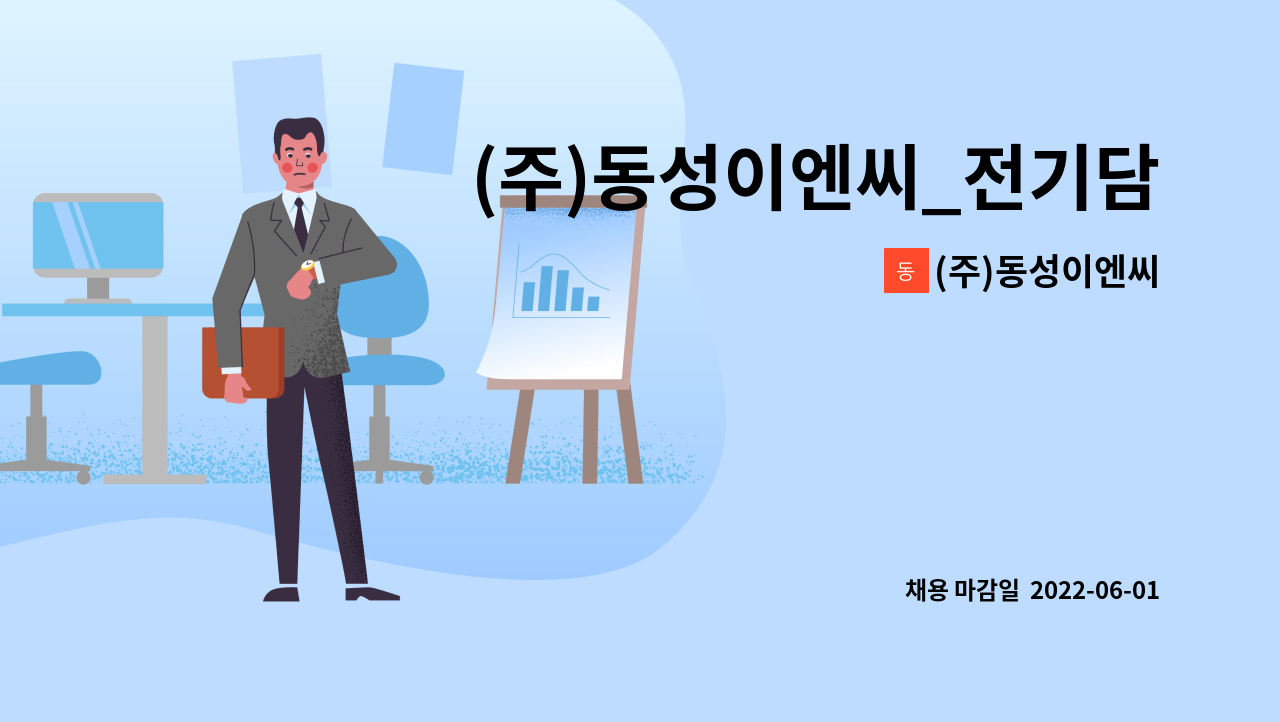 (주)동성이엔씨_전기담

동 (주)동성이엔씨

채용 마감일 2022-06-01